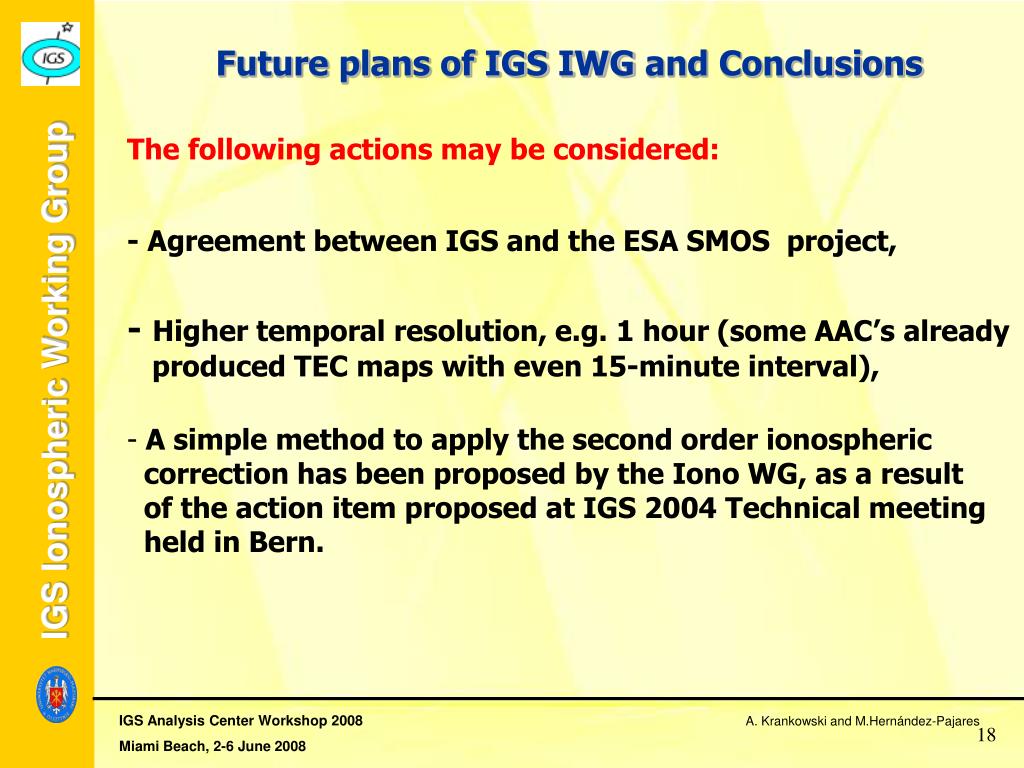 IGS

IGS Ionospheric Working Group

Future plans of IGS IWG and Conclusions

The following actions may be considered:

- Agreement between IGS and the ESA SMOS project,

- Higher temporal resolution, e.g. 1 hour (some AAC's already produced TEC maps with even 15-minute interval),

- A simple method to apply the second order ionospheric correction has been proposed by the Iono WG, as a result of the action item proposed at IGS 2004 Technical meeting held in Bern.

IGS Analysis Center Workshop 2008

Miami Beach, 2-6 June 2008

A. Krankowski and M.Hernández-Pajares

18